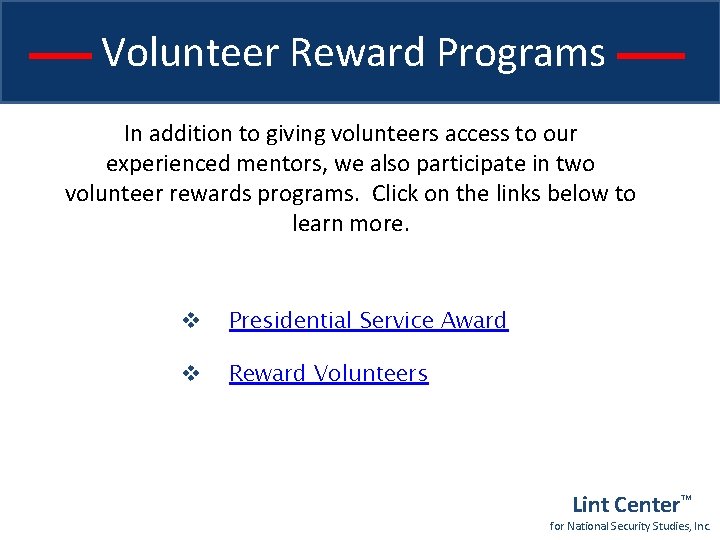 Volunteer Reward Programs

In addition to giving volunteers access to our experienced mentors, we also participate in two volunteer rewards programs. Click on the links below to learn more.

❖ Presidential Service Award

❖ Reward Volunteers

Lint Center™
for National Security Studies, Inc.